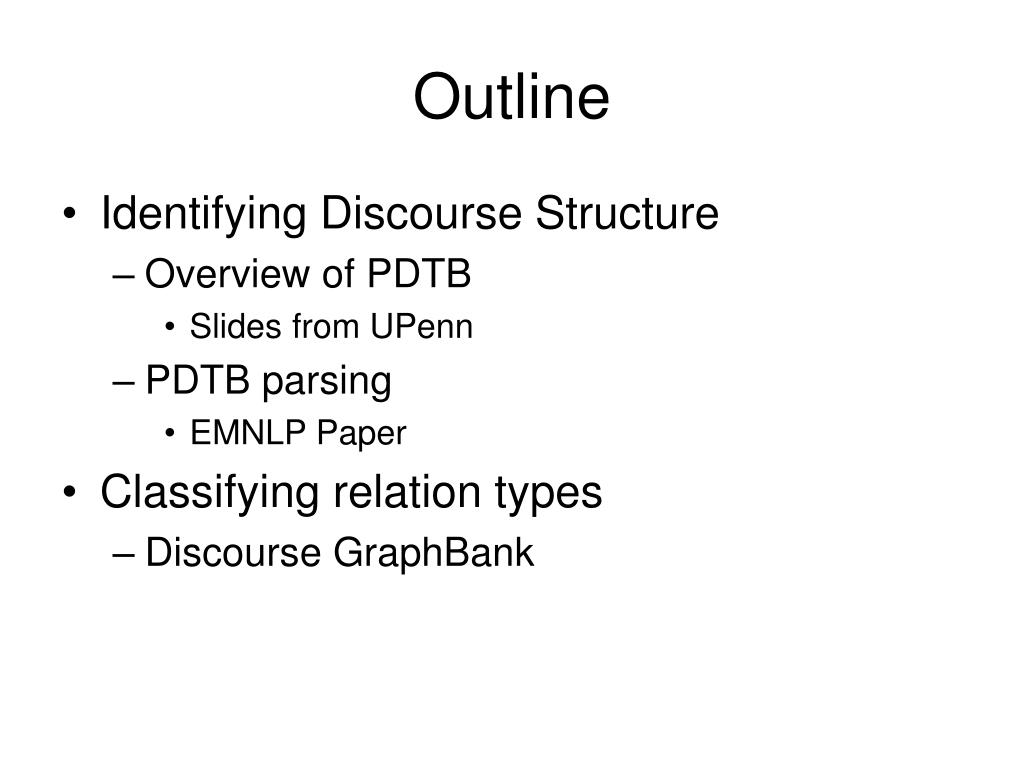 Outline

• Identifying Discourse Structure
– Overview of PDTB
• Slides from UPenn
– PDTB parsing
• EMNLP Paper
• Classifying relation types
– Discourse GraphBank